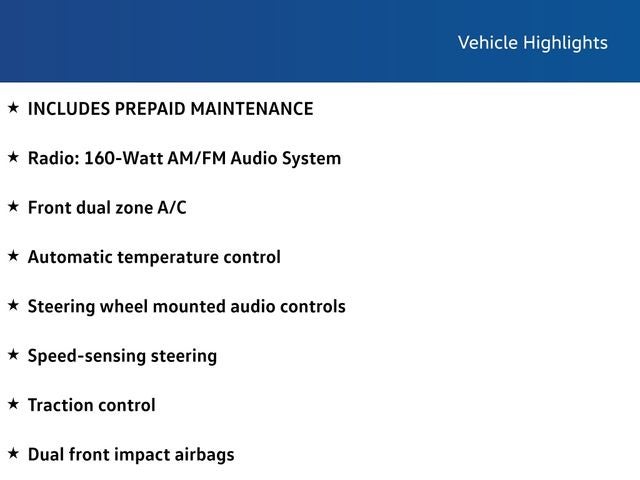 Vehicle Highlights

★ INCLUDES PREPAID MAINTENANCE

★ Radio: 160-Watt AM/FM Audio System

★ Front dual zone A/C

★ Automatic temperature control

★ Steering wheel mounted audio controls

★ Speed-sensing steering

★ Traction control

★ Dual front impact airbags